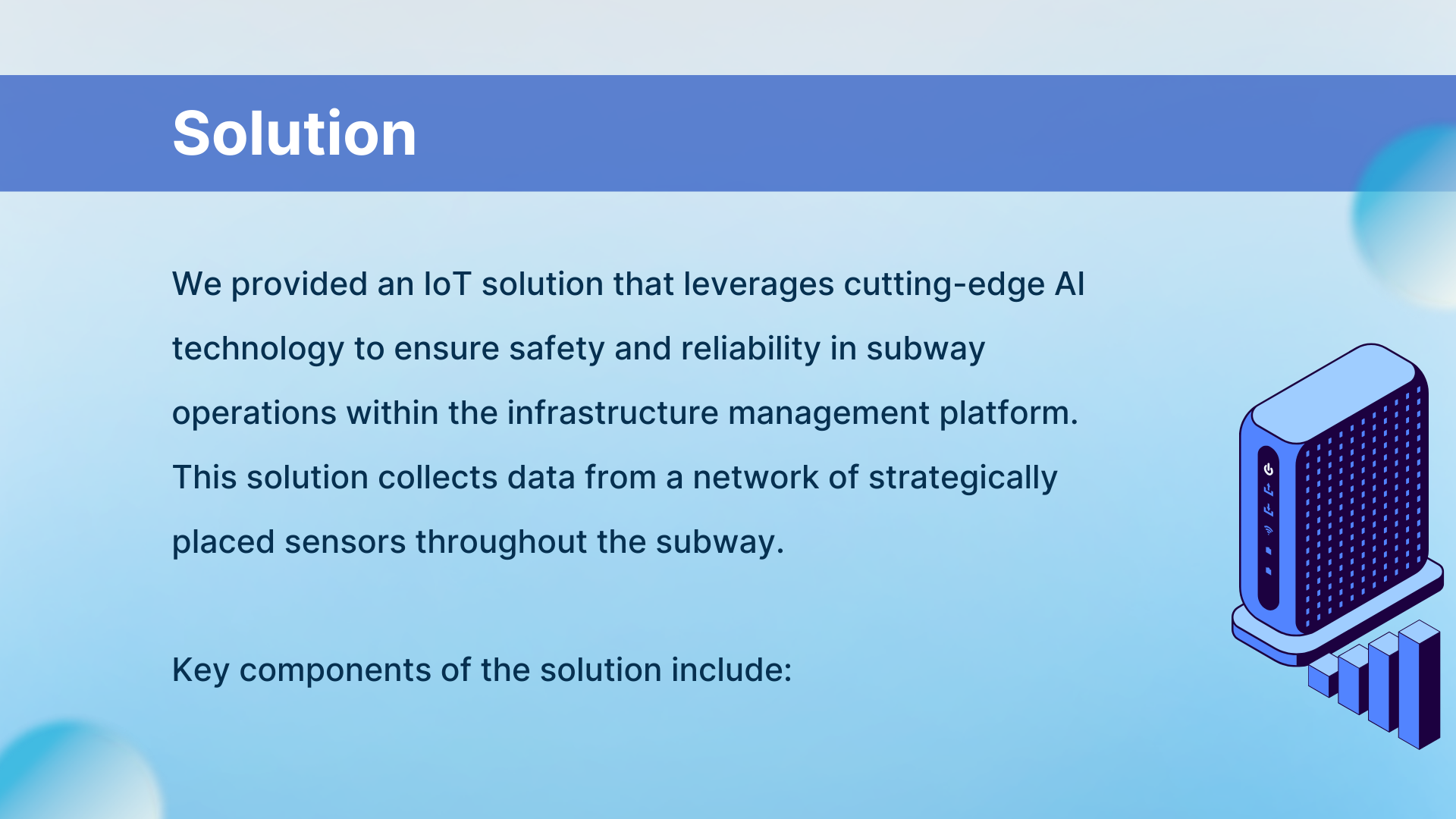 Solution

We provided an IoT solution that leverages cutting-edge AI technology to ensure safety and reliability in subway operations within the infrastructure management platform. This solution collects data from a network of strategically placed sensors throughout the subway.

Key components of the solution include: